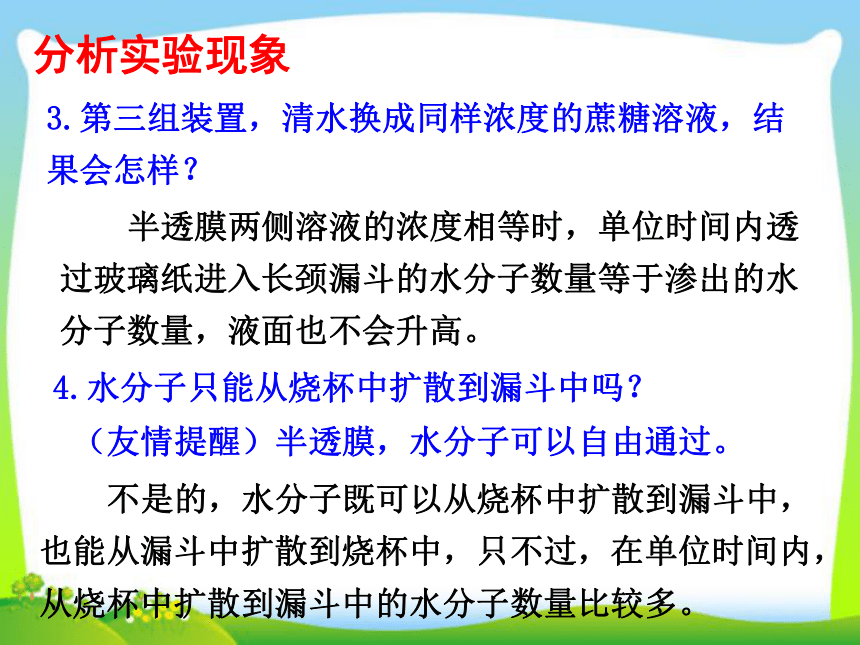 分析实验现象

3.第三组装置，清水换成同样浓度的蔗糖溶液，结果会怎样？

半透膜两侧溶液的浓度相等时，单位时间内透过玻璃纸进入长颈漏斗的水分子数量等于渗出的水分子数量，液面也不会升高。

4.水分子只能从烧杯中扩散到漏斗中吗？

（友情提醒）半透膜，水分子可以自由通过。

不是的，水分子既可以从烧杯中扩散到漏斗中，也能从漏斗中扩散到烧杯中，只不过，在单位时间内，从烧杯中扩散到漏斗中的水分子数量比较多。